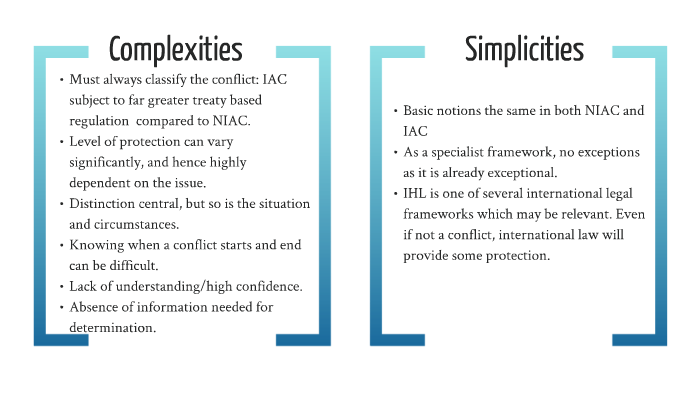 Complexities

• Must always classify the conflict: IAC subject to far greater treaty based regulation  compared to NIAC.
• Level of protection can vary significantly, and hence highly dependent on the issue.
• Distinction central, but so is the situation and circumstances.
• Knowing when a conflict starts and end can be difficult.
• Lack of understanding/high confidence.
• Absence of information needed for determination.

Simplicities

• Basic notions the same in both NIAC and IAC
• As a specialist framework, no exceptions as it is already exceptional.
• IHL is one of several international legal frameworks which may be relevant. Even if not a conflict, international law will provide some protection.